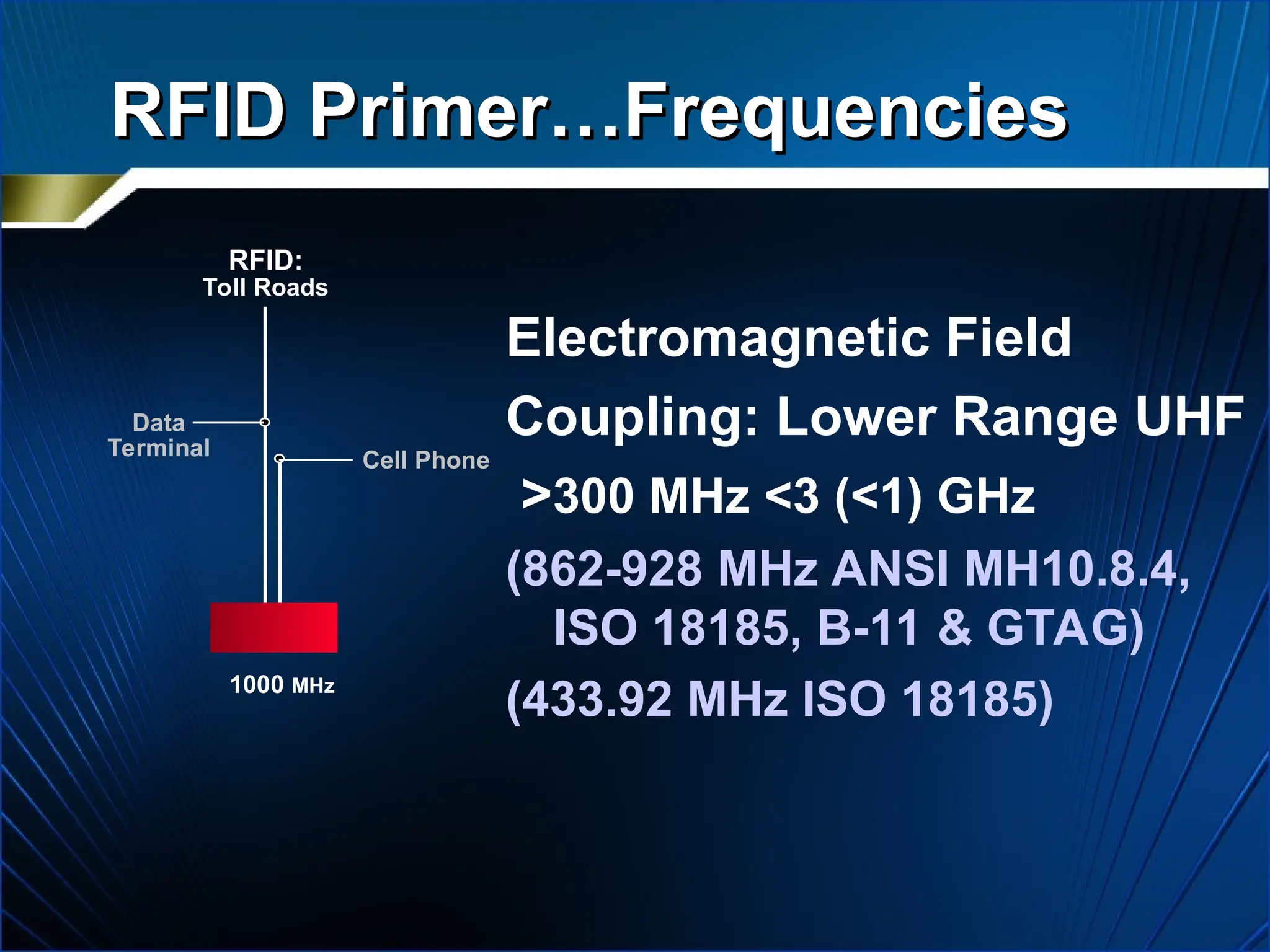 RFID Primer…Frequencies

RFID:
Toll Roads

Data Terminal

Cell Phone

1000 MHz

Electromagnetic Field

Coupling: Lower Range UHF

>300 MHz <3 (<1) GHz

(862-928 MHz ANSI MH10.8.4, ISO 18185, B-11 & GTAG)

(433.92 MHz ISO 18185)